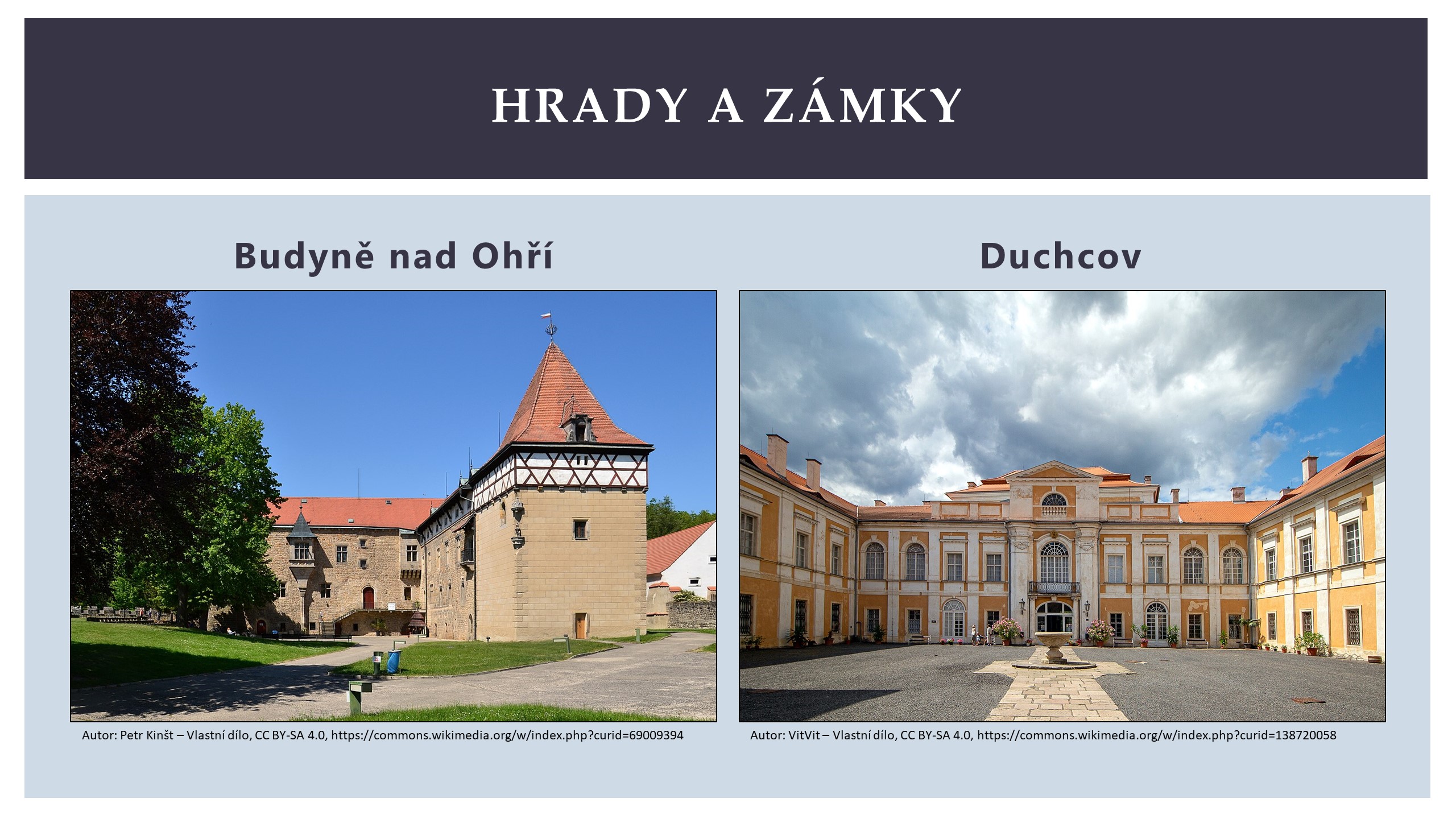 HRADY A ZÁMKY

Budyně nad Ohří

Autor: Petr Kinšt – Vlastní dílo, CC BY-SA 4.0, https://commons.wikimedia.org/w/index.php?curid=69009394

Duchcov

Autor: VitVit – Vlastní dílo, CC BY-SA 4.0, https://commons.wikimedia.org/w/index.php?curid=138720058